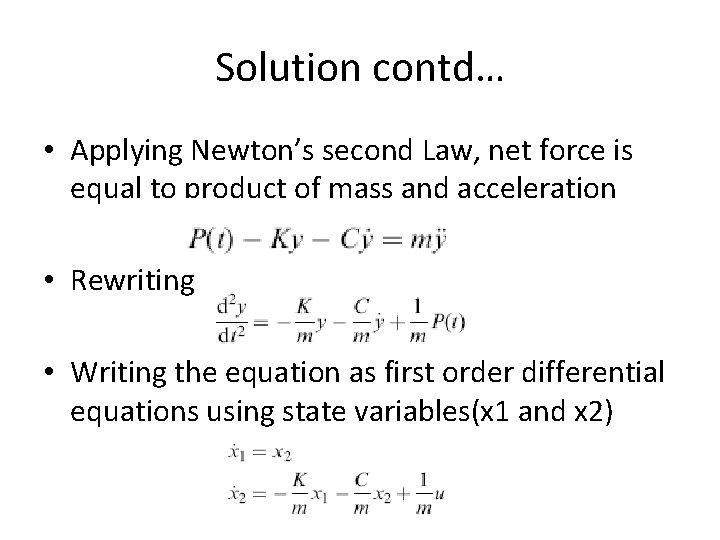 Solution contd…

• Applying Newton's second Law, net force is equal to product of mass and acceleration

$P(t) - Ky - C\dot{y} = m\ddot{y}$

• Rewriting

$\frac{d^2y}{dt^2} = -\frac{K}{m}y - \frac{C}{m}\dot{y} + \frac{1}{m}P(t)$

• Writing the equation as first order differential equations using state variables(x1 and x2)

$\dot{x}_1 = x_2$

$\dot{x}_2 = -\frac{K}{m}x_1 - \frac{C}{m}x_2 + \frac{1}{m}u$